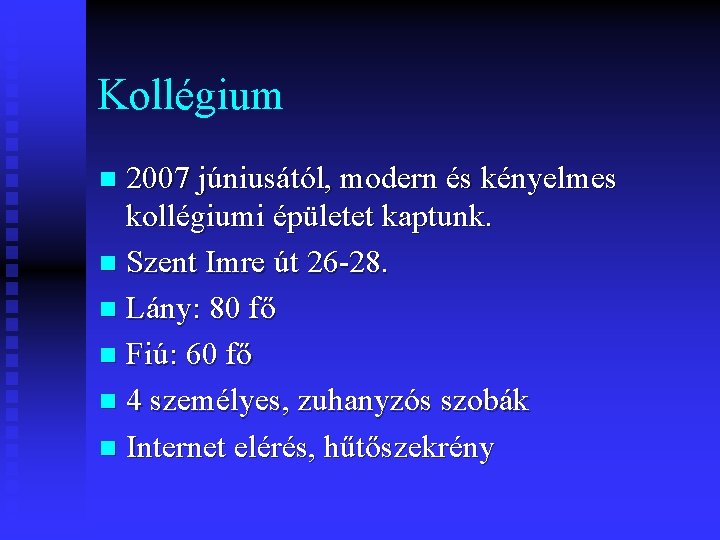 Kollégium

- 2007 júniusától, modern és kényelmes kollégiumi épületet kaptunk.
- Szent Imre út 26-28.
- Lány: 80 fő
- Fiú: 60 fő
- 4 személyes, zuhanyzós szobák
- Internet elérés, hűtőszekrény